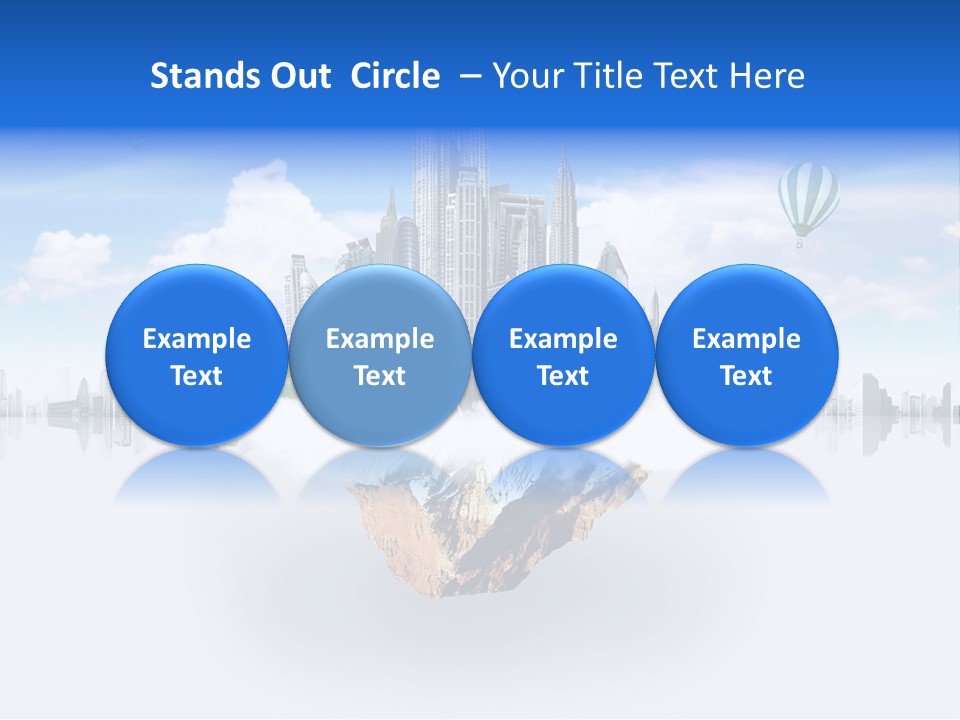 Stands Out Circle – Your Title Text Here

Example Text

Example Text

Example Text

Example Text